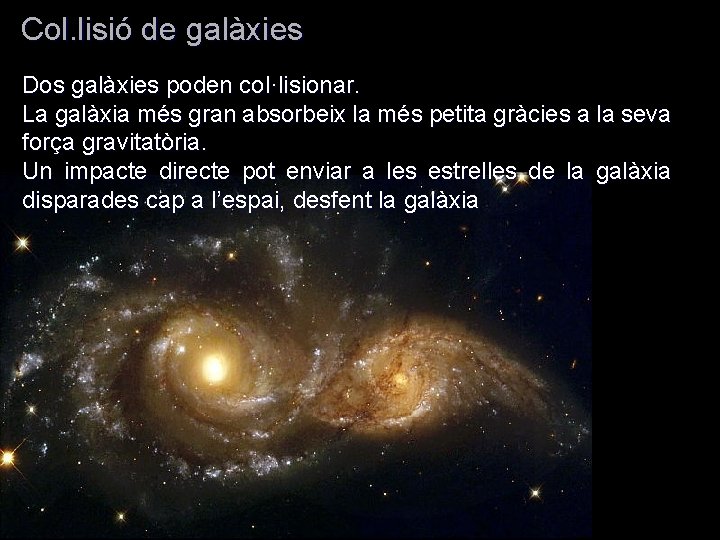 Col.lisió de galàxies

Dos galàxies poden col·lisionar.
La galàxia més gran absorbeix la més petita gràcies a la seva força gravitatòria.
Un impacte directe pot enviar a les estrelles de la galàxia disparades cap a l'espai, desfent la galàxia